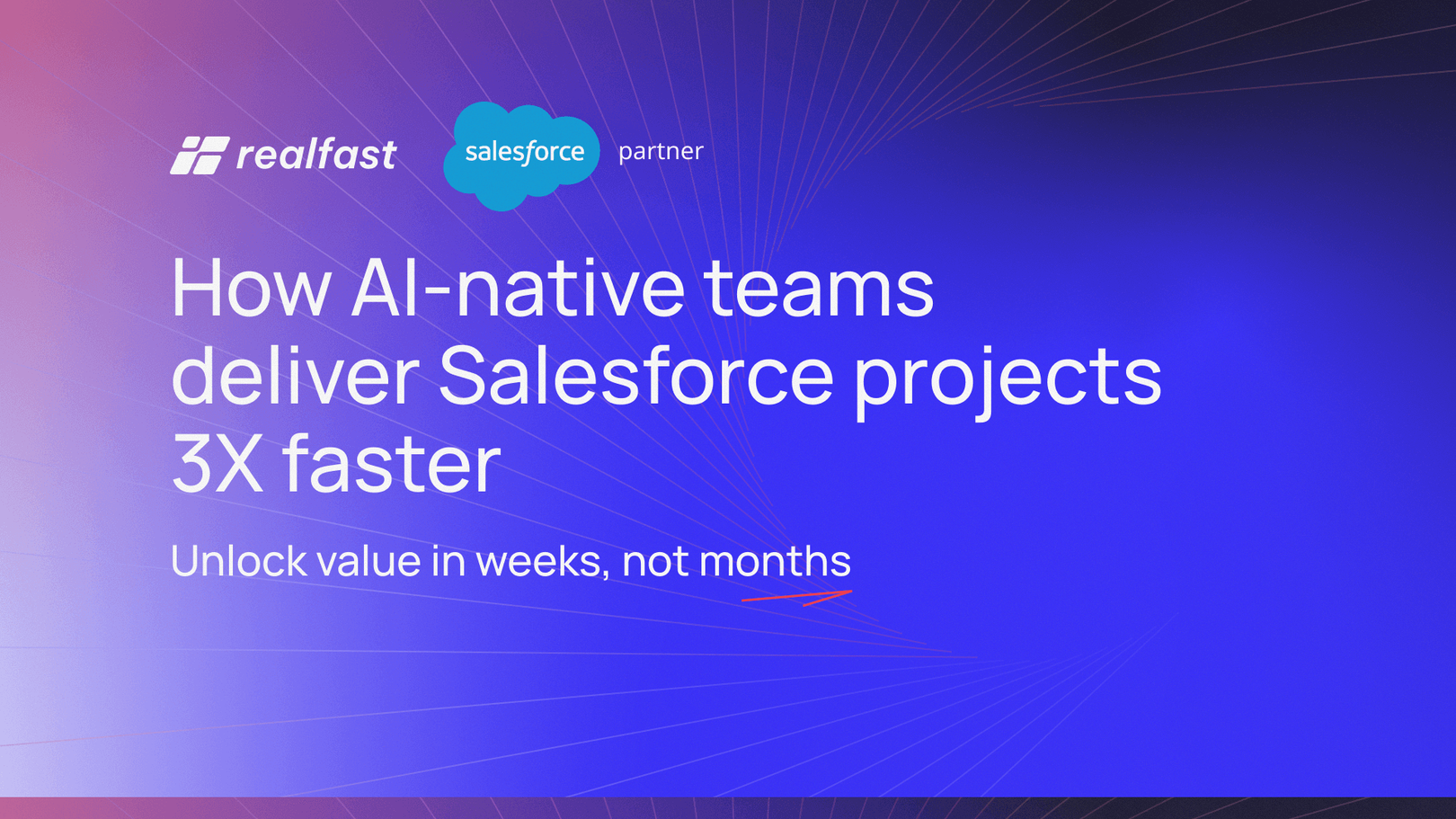 realfast salesforce partner

How AI-native teams deliver Salesforce projects 3X faster

Unlock value in weeks, not months